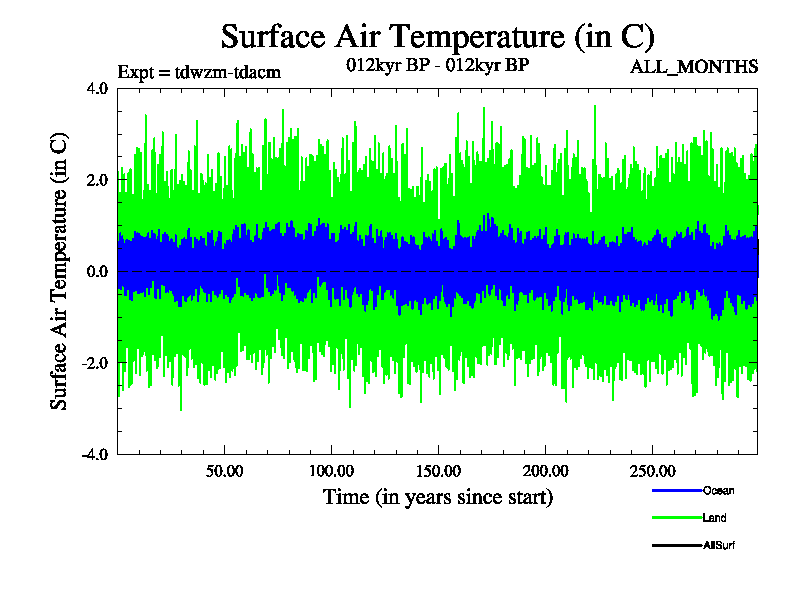 Surface Air Temperature (in C)

Expt = tdwzm-tdacm

012kyr BP - 012kyr BP

ALL_MONTHS

Surface Air Temperature (in C)

4.0
2.0
0.0
-2.0
-4.0

50.00
100.00
150.00
200.00
250.00

Time (in years since start)

Ocean
Land
AllSurf